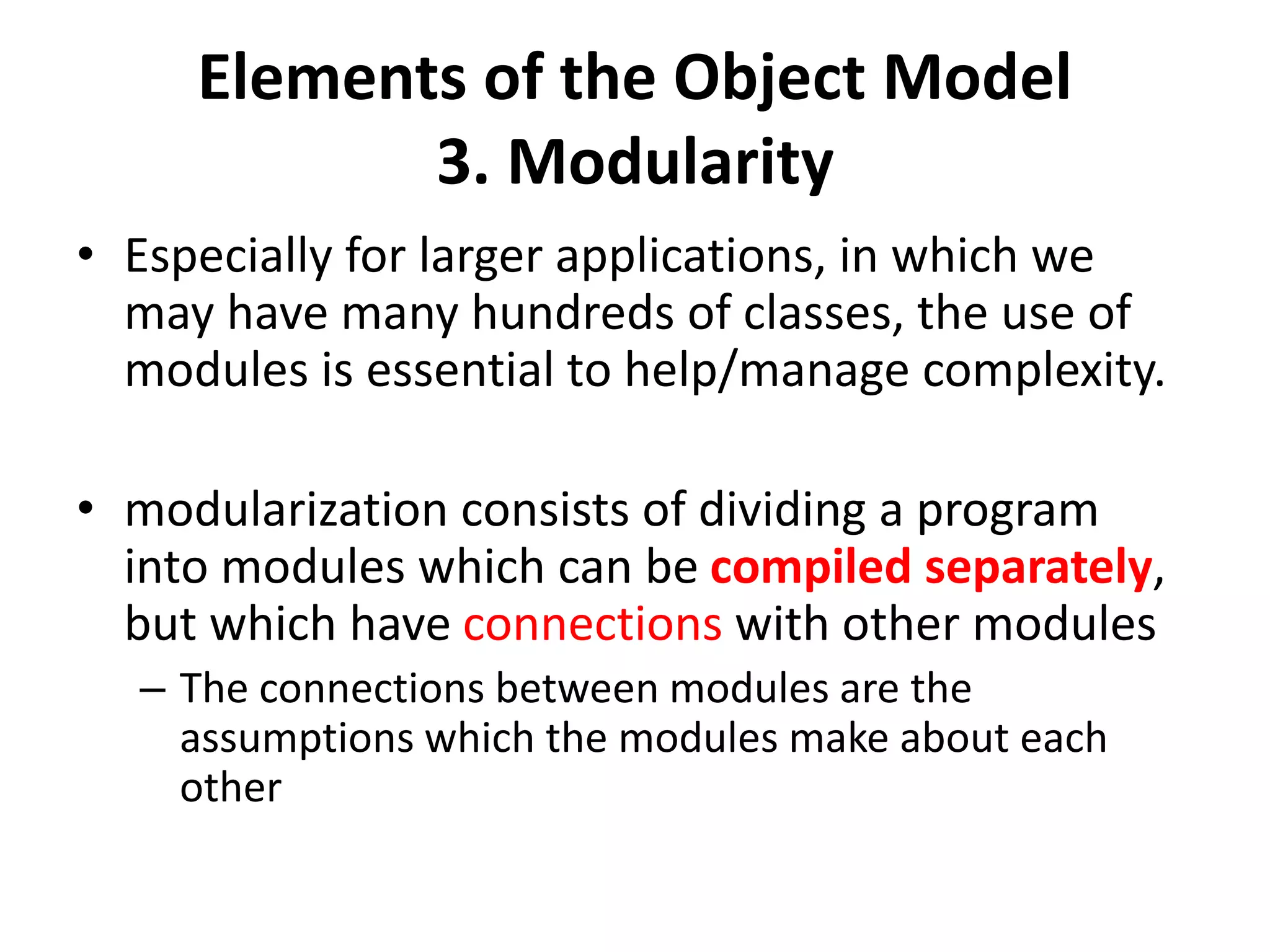 Elements of the Object Model
3. Modularity

• Especially for larger applications, in which we may have many hundreds of classes, the use of modules is essential to help/manage complexity.

• modularization consists of dividing a program into modules which can be compiled separately, but which have connections with other modules
– The connections between modules are the assumptions which the modules make about each other